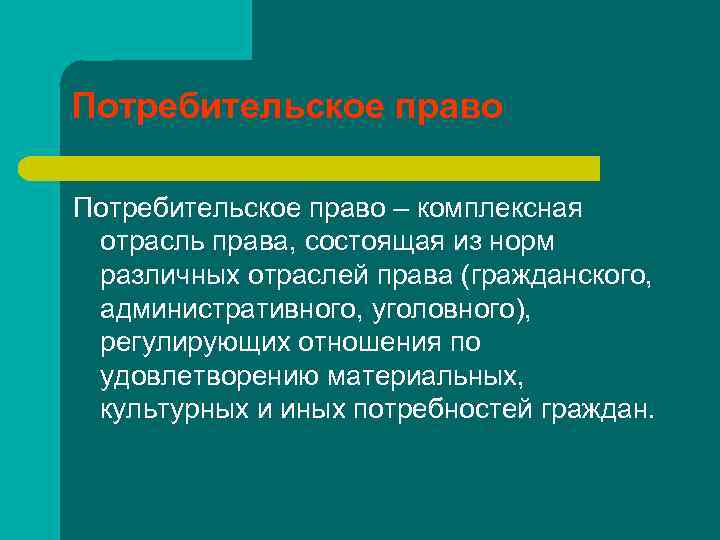 Потребительское право

Потребительское право – комплексная отрасль права, состоящая из норм различных отраслей права (гражданского, административного, уголовного), регулирующих отношения по удовлетворению материальных, культурных и иных потребностей граждан.